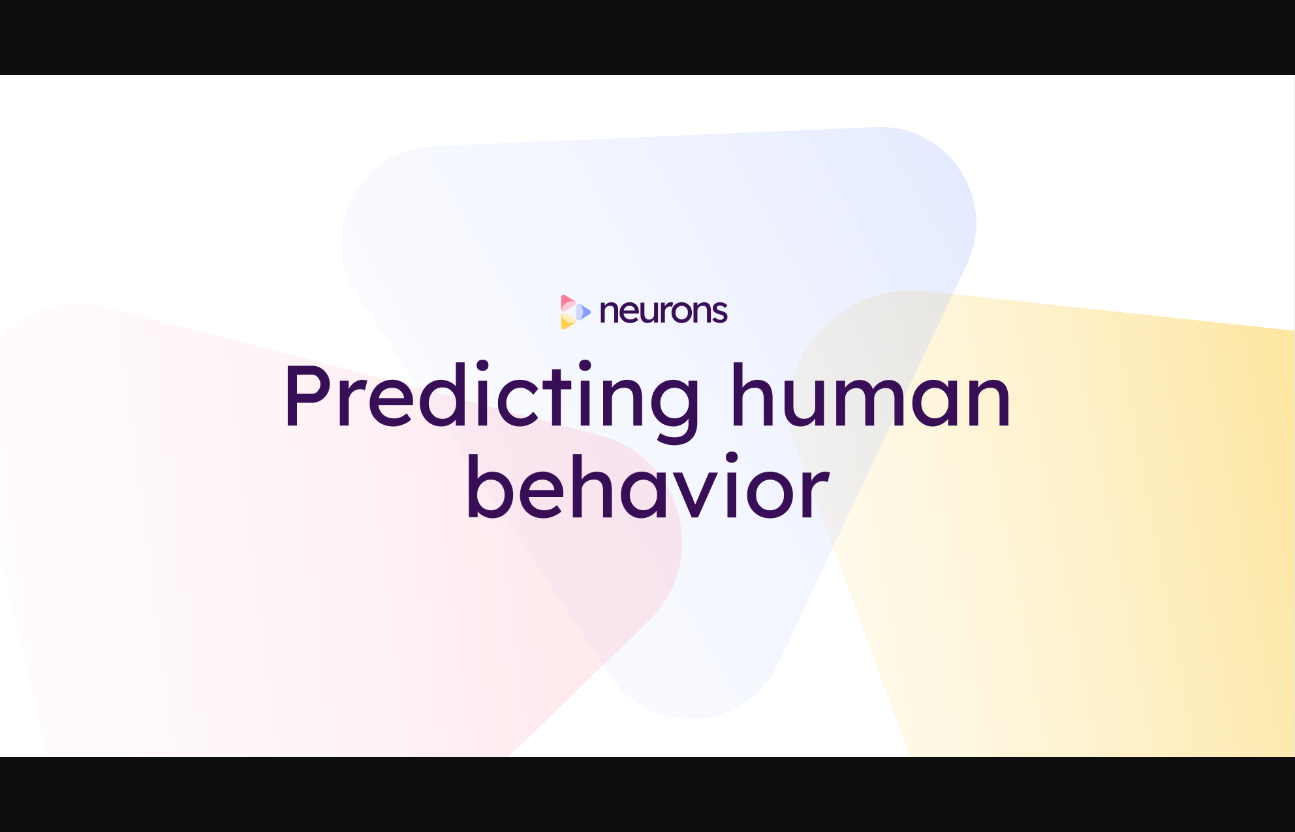 neurons

Predicting human behavior